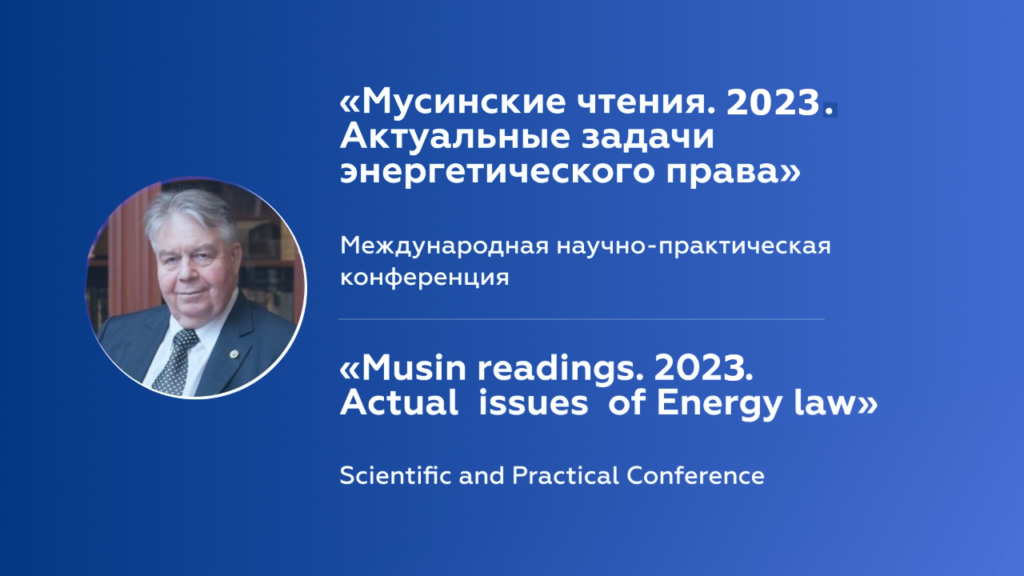 «Мусинские чтения. 2023. Актуальные задачи энергетического права»

Международная научно-практическая конференция

«Musin readings. 2023. Actual issues of Energy law»

Scientific and Practical Conference